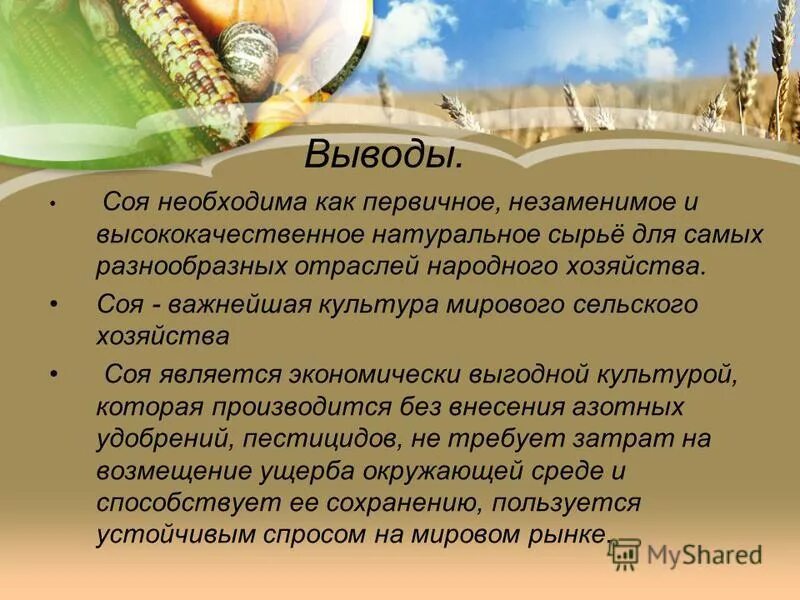 Выводы.

• Соя необходима как первичное, незаменимое и высококачественное натуральное сырьё для самых разнообразных отраслей народного хозяйства.

• Соя - важнейшая культура мирового сельского хозяйства

• Соя является экономически выгодной культурой, которая производится без внесения азотных удобрений, пестицидов, не требует затрат на возмещение ущерба окружающей среде и способствует ее сохранению, пользуется устойчивым спросом на мировом рынке.

MyShared